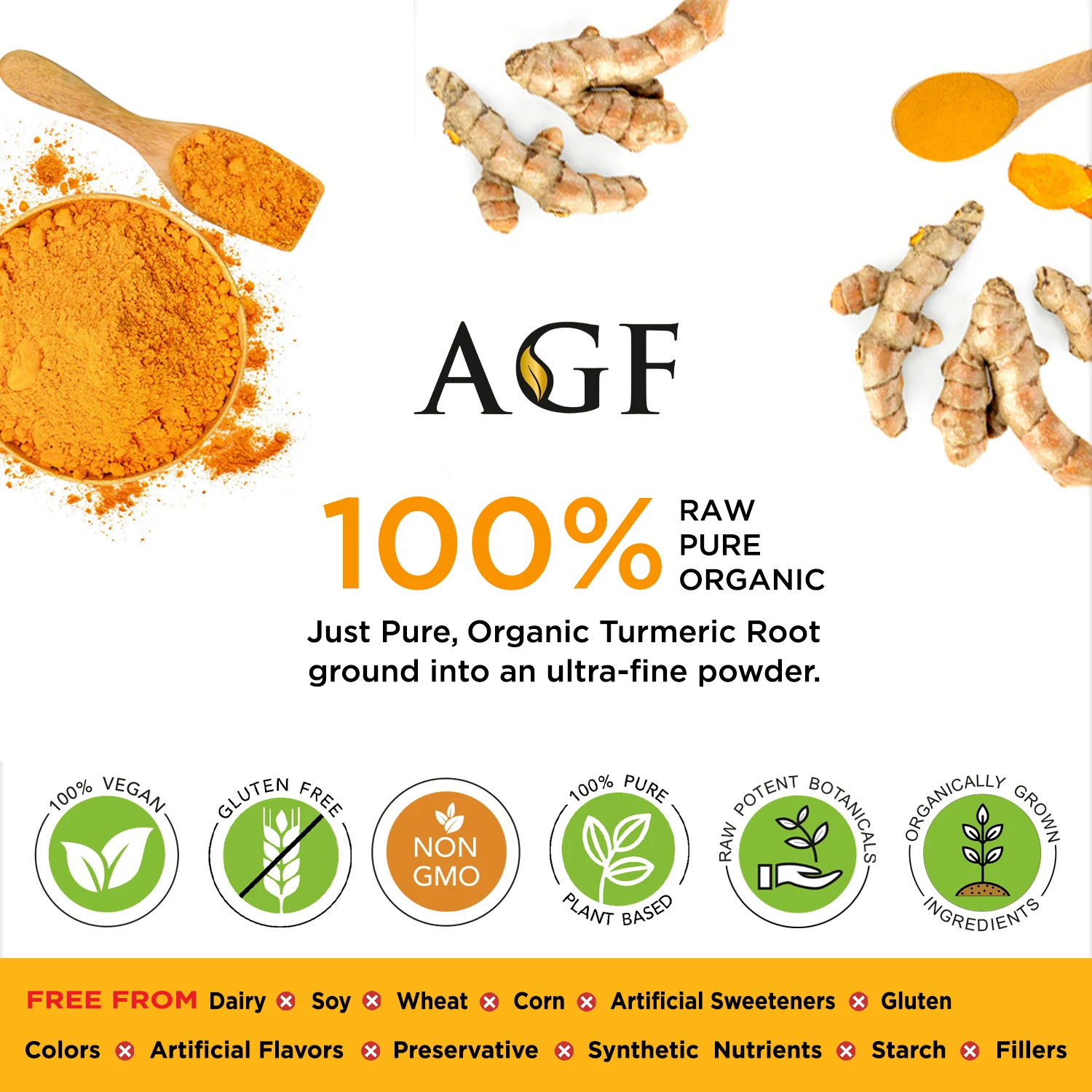 AGF

100% RAW PURE ORGANIC

Just Pure, Organic Turmeric Root ground into an ultra-fine powder.

100% VEGAN

GLUTEN FREE

NON GMO

100% PURE PLANT BASED

RAW POTENT BOTANICALS

ORGANICALLY GROWN INGREDIENTS

FREE FROM Dairy Soy Wheat Corn Artificial Sweeteners Gluten Colors Artificial Flavors Preservative Synthetic Nutrients Starch Fillers